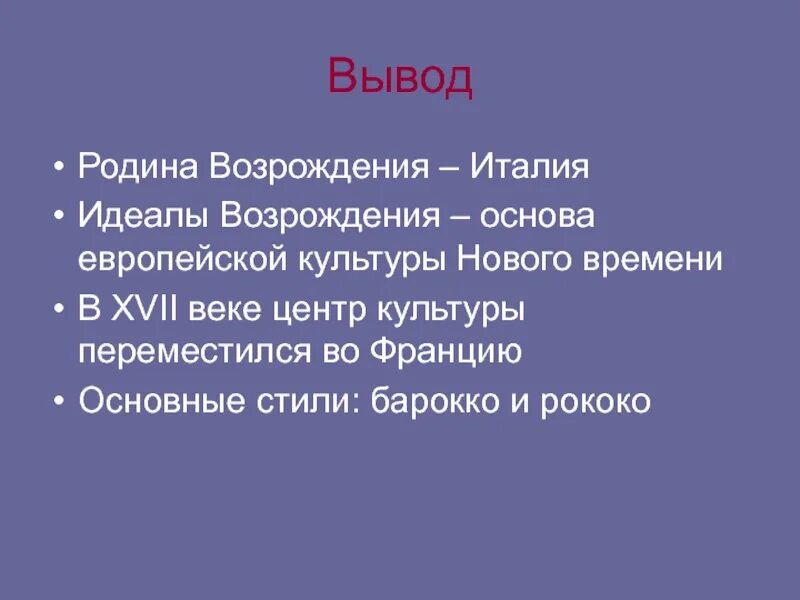 Вывод

• Родина Возрождения – Италия
• Идеалы Возрождения – основа европейской культуры Нового времени
• В XVII веке центр культуры переместился во Францию
• Основные стили: барокко и рококо